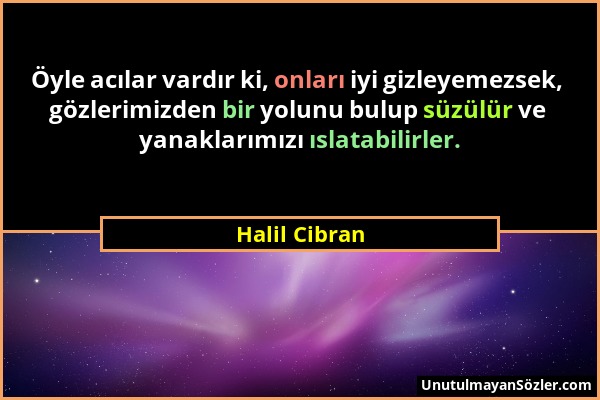 Öyle acılar vardır ki, onları iyi gizleyemezsek, gözlerimizden bir yolunu bulup süzülür ve yanaklarımızı ıslatabilirler.

Halil Cibran

UnutulmayanSözler.com